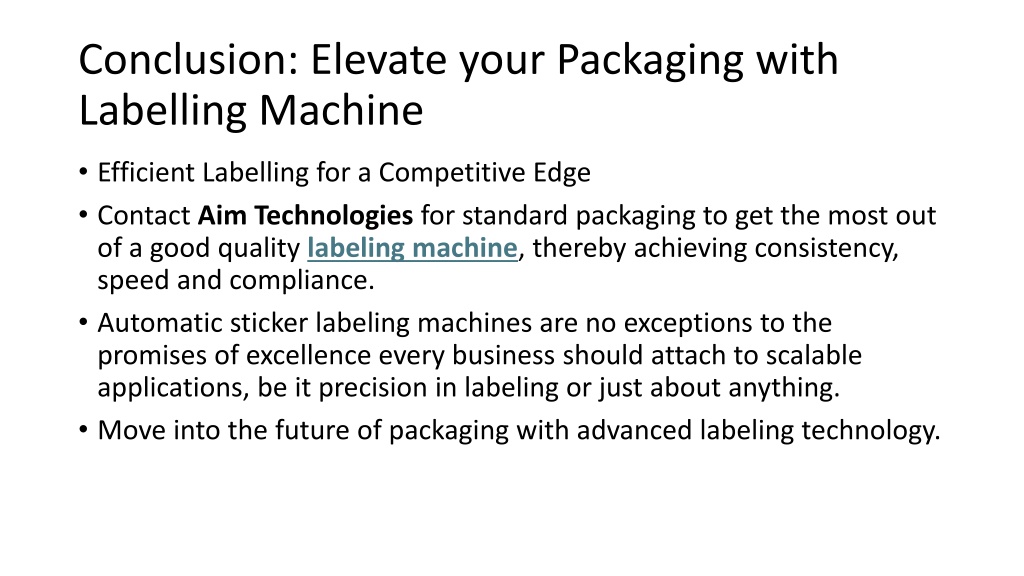 Conclusion: Elevate your Packaging with Labelling Machine

• Efficient Labelling for a Competitive Edge
• Contact Aim Technologies for standard packaging to get the most out of a good quality labeling machine, thereby achieving consistency, speed and compliance.
• Automatic sticker labeling machines are no exceptions to the promises of excellence every business should attach to scalable applications, be it precision in labeling or just about anything.
• Move into the future of packaging with advanced labeling technology.